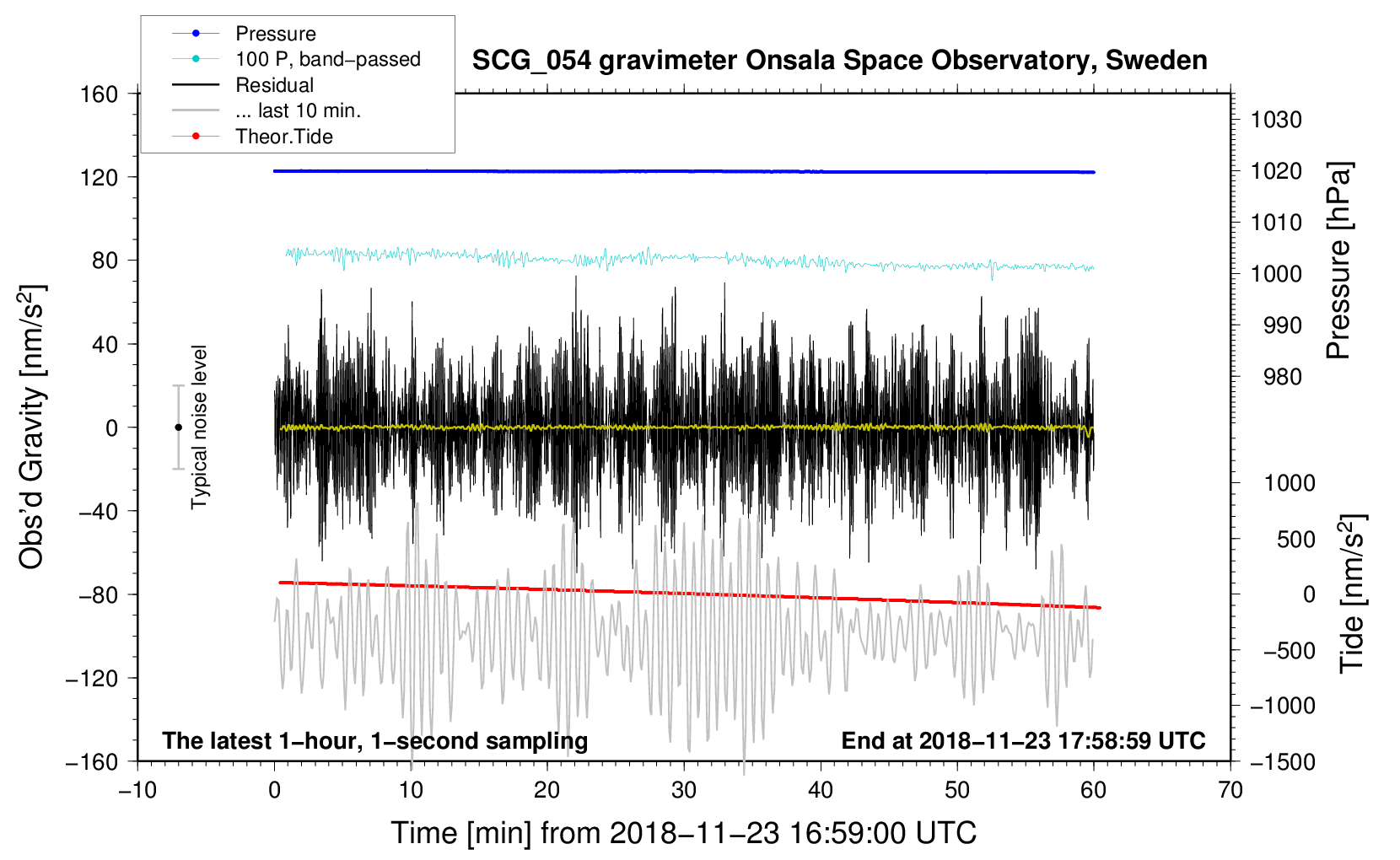 Pressure
100 P, band−passed
Residual
... last 10 min.
Theor.Tide

SCG_054 gravimeter Onsala Space Observatory, Sweden

160
120
80
40
0
−40
−80
−120
−160

Obs'd Gravity [nm/s$^2$]

Typical noise level

1030
1020
1010
1000
990
980

Pressure [hPa]

1000
500
0
−500
−1000
−1500

Tide [nm/s$^2$]

The latest 1−hour, 1−second sampling

End at 2018−11−23 17:58:59 UTC

−10
0
10
20
30
40
50
60
70

Time [min] from 2018−11−23 16:59:00 UTC